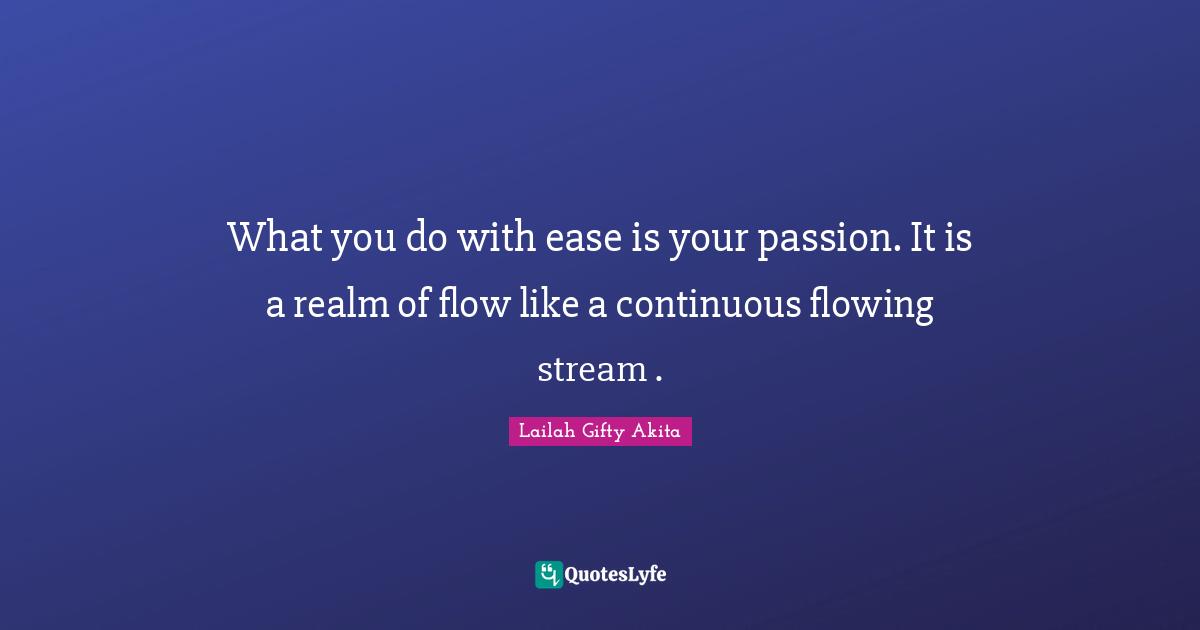 What you do with ease is your passion. It is a realm of flow like a continuous flowing stream .

Lailah Gifty Akita

QuotesLyfe